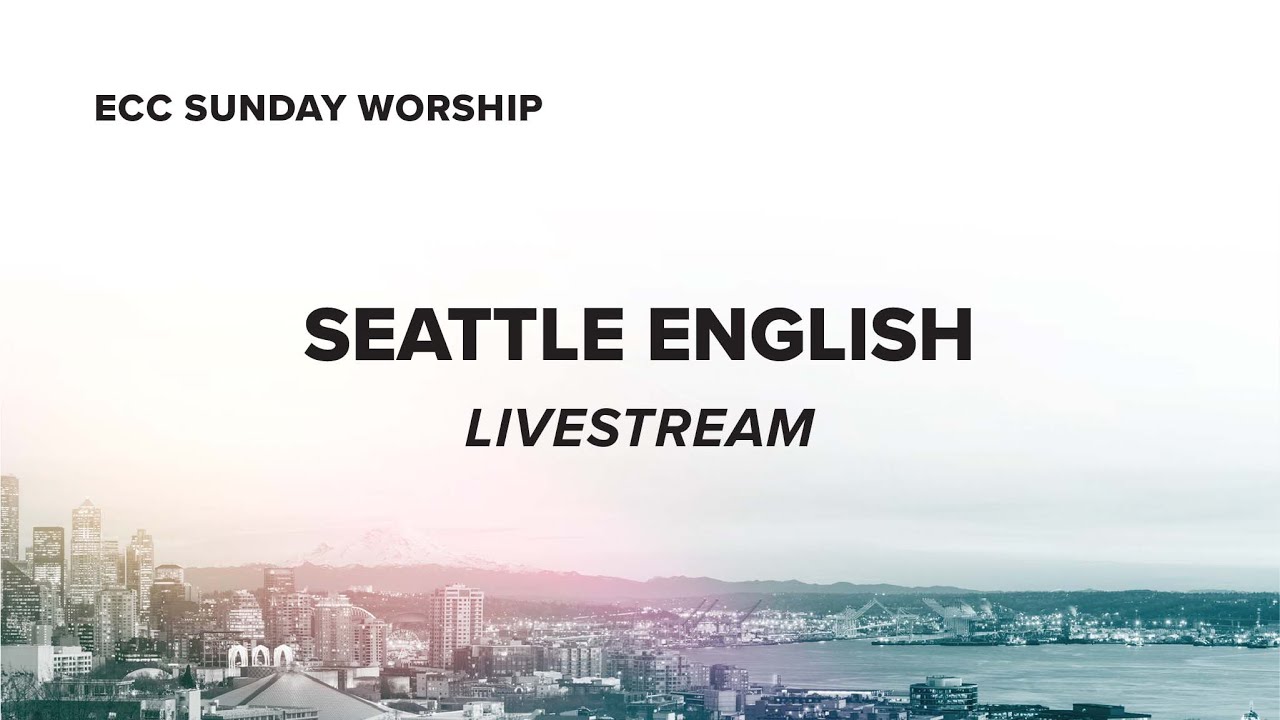 ECC SUNDAY WORSHIP

SEATTLE ENGLISH

LIVESTREAM